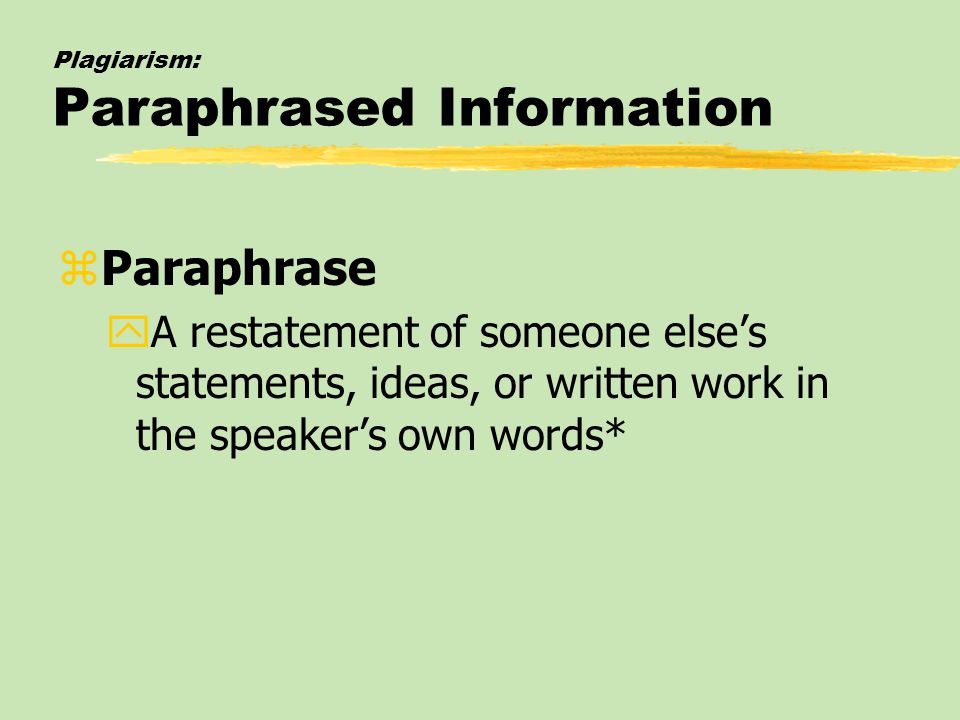 Plagiarism:
Paraphrased Information

Paraphrase

A restatement of someone else’s statements, ideas, or written work in the speaker’s own words*